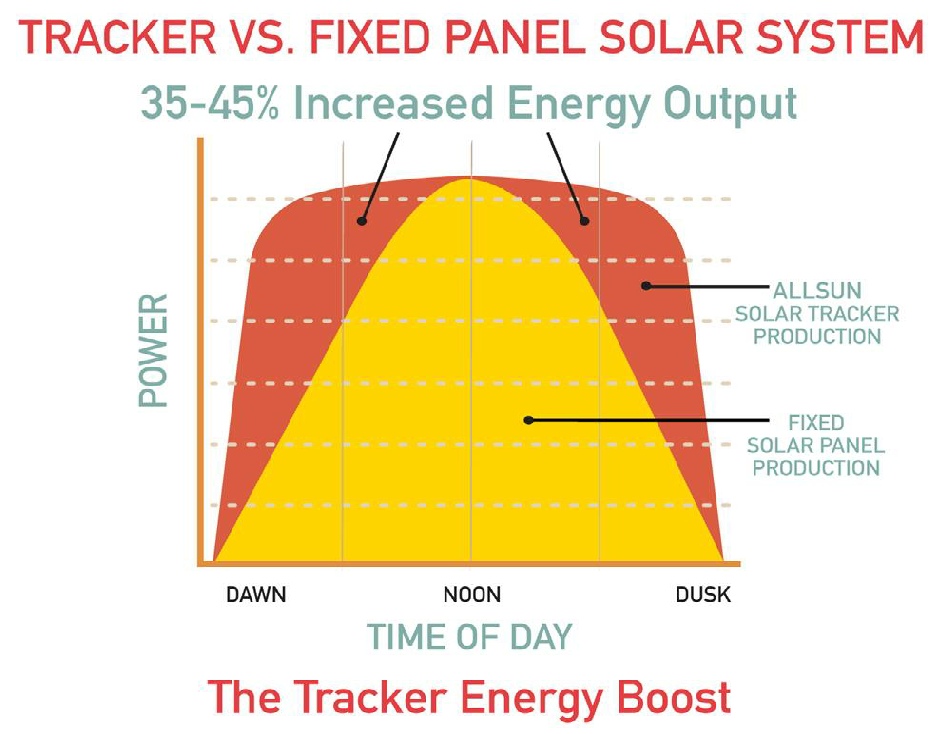 TRACKER VS. FIXED PANEL SOLAR SYSTEM

35-45% Increased Energy Output

POWER

ALLSUN SOLAR TRACKER PRODUCTION

FIXED SOLAR PANEL PRODUCTION

DAWN

NOON

DUSK

TIME OF DAY

The Tracker Energy Boost